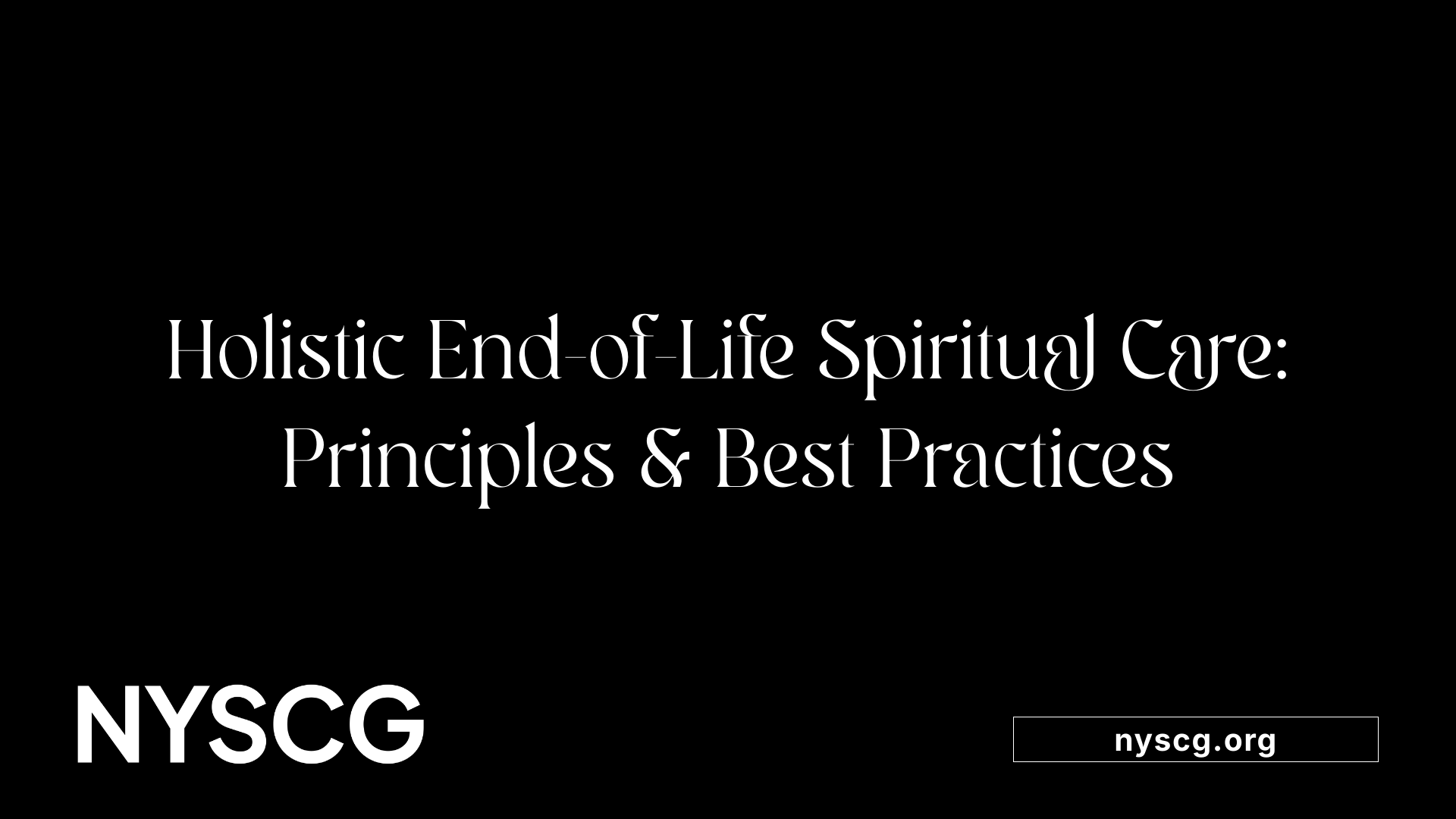 Holistic End-of-Life Spiritual Care: Principles & Best Practices

NYSCG

nyscg.org